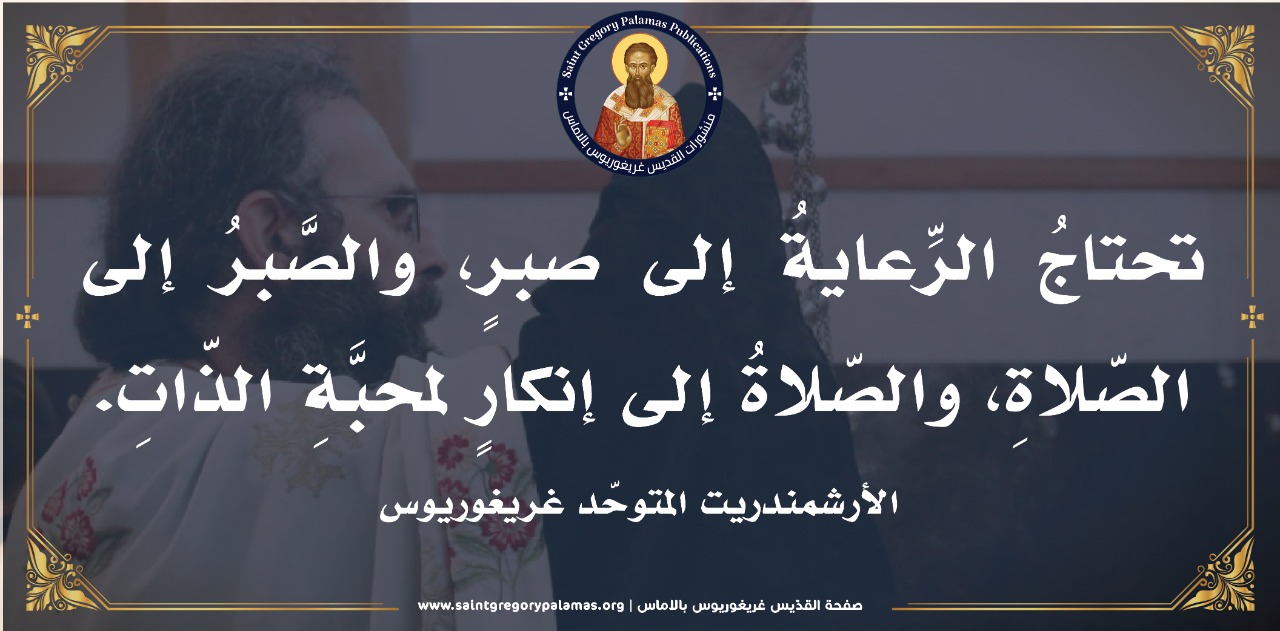 Saint Gregory Palamas Publications
منشورات القديس غريغوريوس بالاماس

تحتاجُ الرِّعايةُ إلى صبرٍ، والصَّبرُ إلى الصّلاةِ، والصّلاةُ إلى إنكارٍ لمحبَّةِ الذّاتِ.

الأرشمندريت المتوحّد غريغوريوس

www.saintgregorypalamas.org | صفحة القدّيس غريغوريوس بالاماس